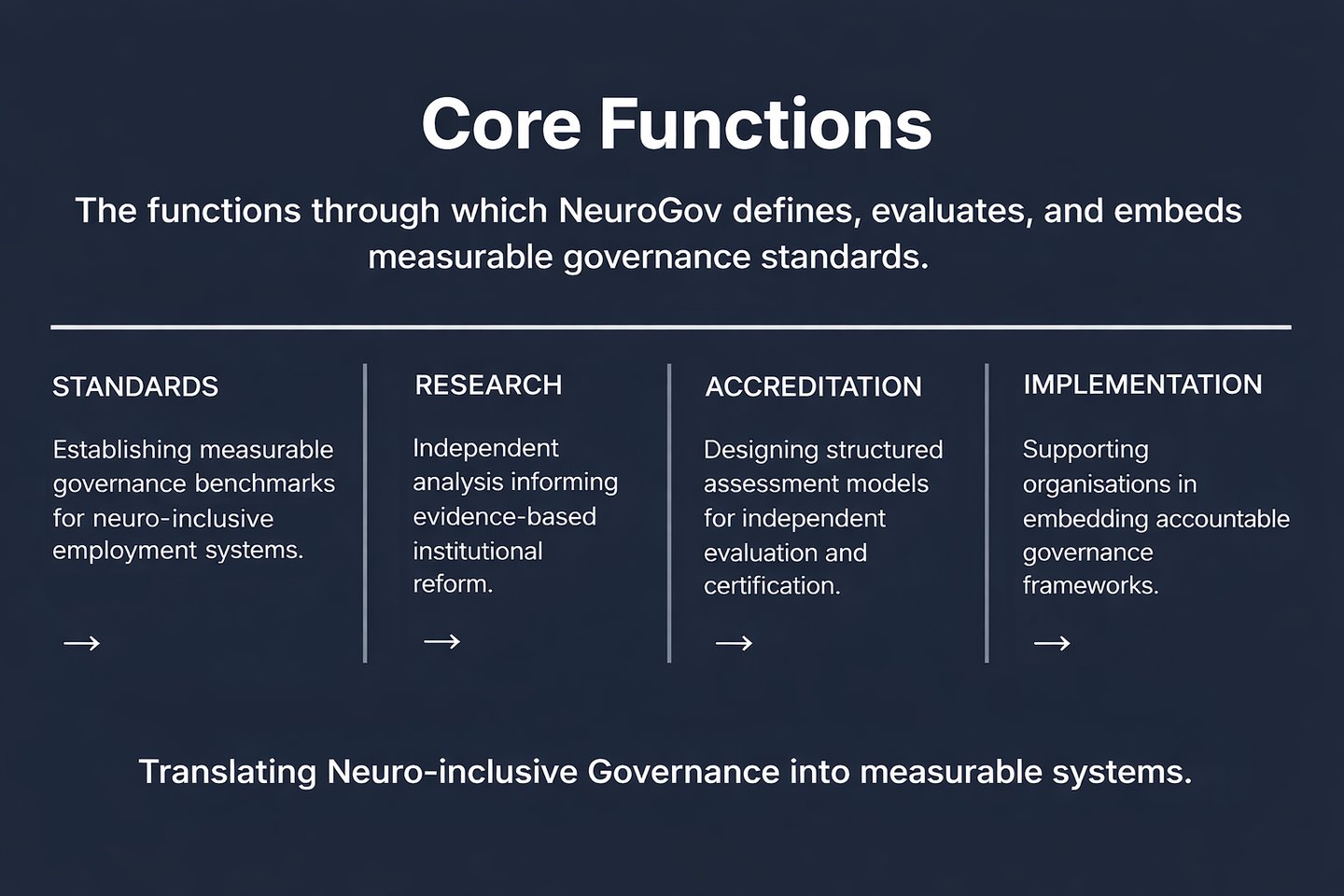 Core Functions

The functions through which NeuroGov defines, evaluates, and embeds measurable governance standards.

STANDARDS

Establishing measurable governance benchmarks for neuro-inclusive employment systems.

→

RESEARCH

Independent analysis informing evidence-based institutional reform.

→

ACCREDITATION

Designing structured assessment models for independent evaluation and certification.

→

IMPLEMENTATION

Supporting organisations in embedding accountable governance frameworks.

→

Translating Neuro-inclusive Governance into measurable systems.